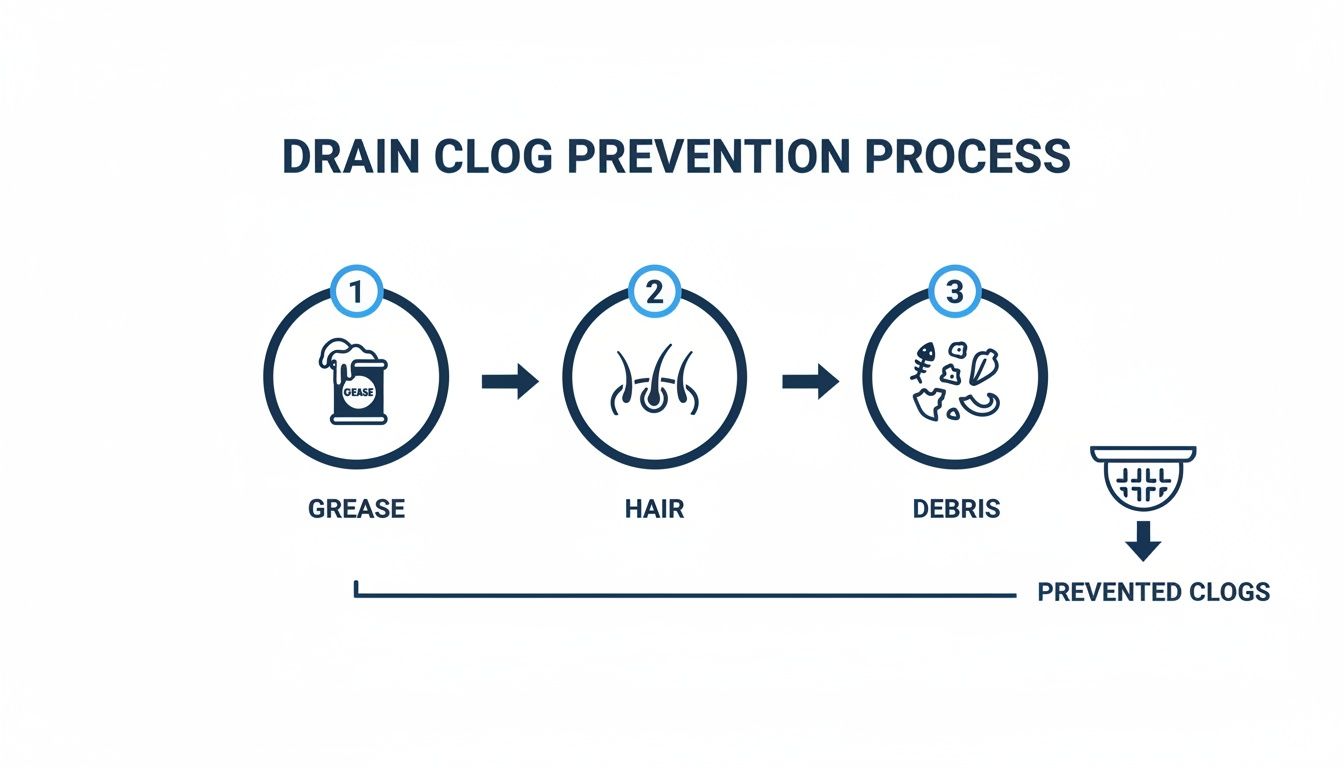 DRAIN CLOG PREVENTION PROCESS

1

GEASE

GREASE

2

HAIR

3

DEBRIS

PREVENTED CLOGS